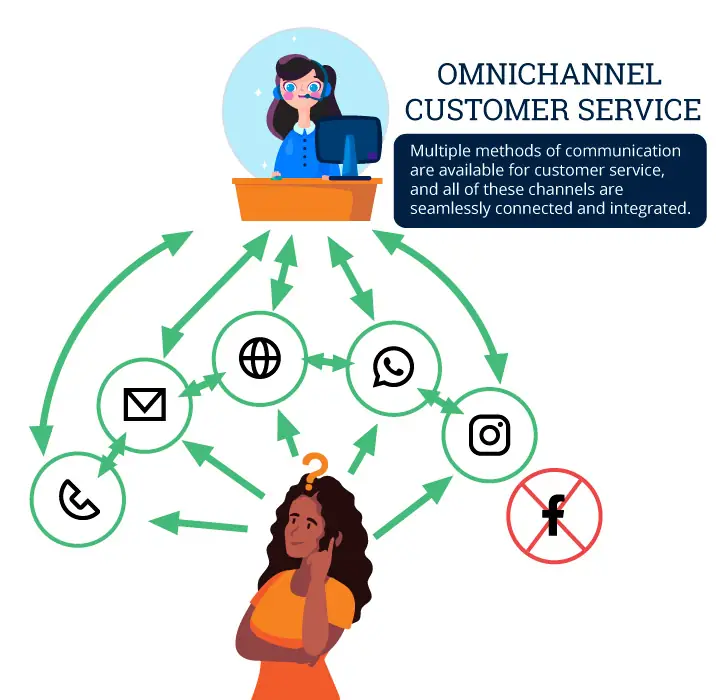 OMNICHANNEL CUSTOMER SERVICE

Multiple methods of communication are available for customer service, and all of these channels are seamlessly connected and integrated.

?

f